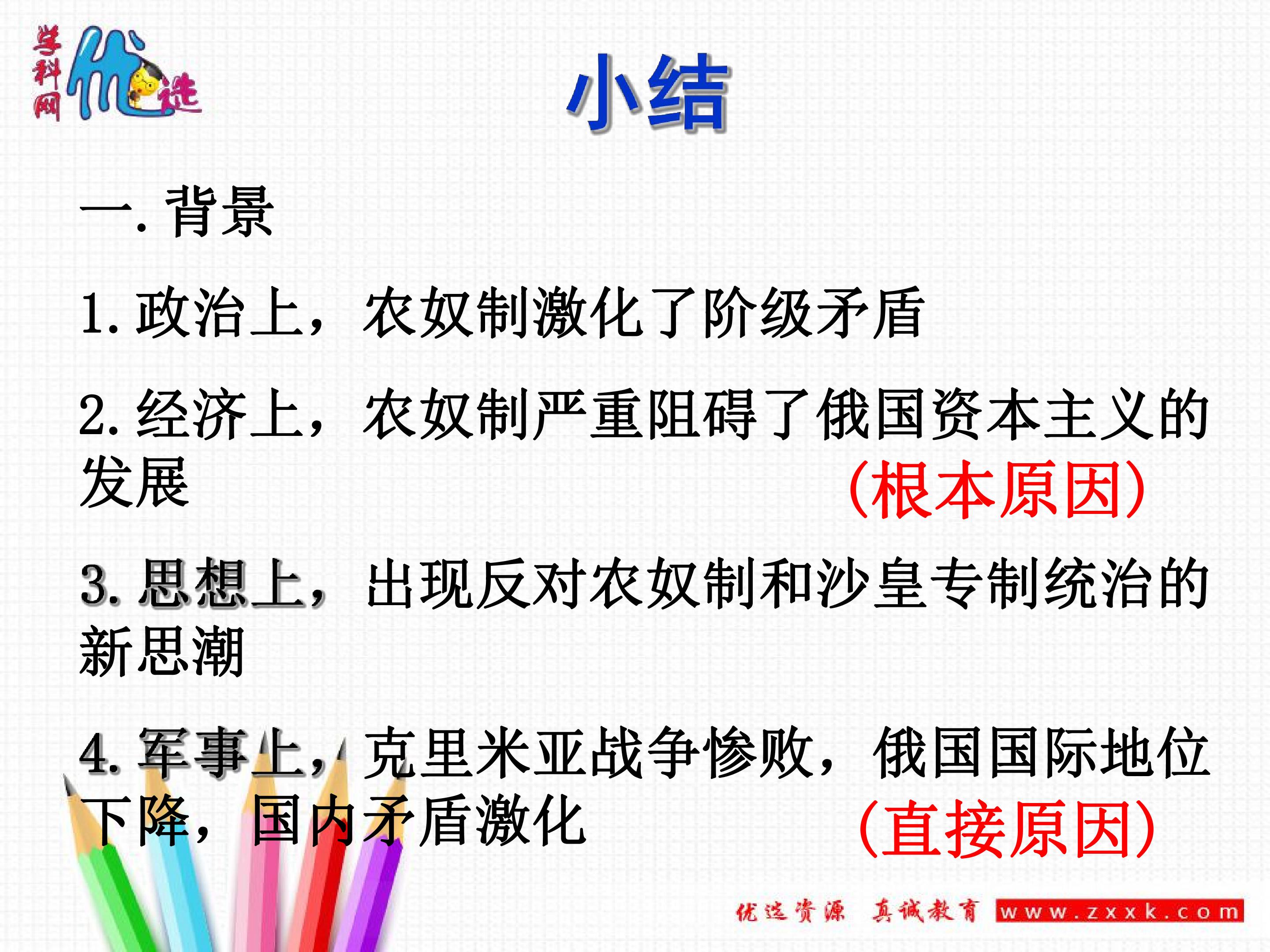 学科网 优选

小结

一.背景

1.政治上，农奴制激化了阶级矛盾

2.经济上，农奴制严重阻碍了俄国资本主义的发展 （根本原因）

3.思想上，出现反对农奴制和沙皇专制统治的新思潮

4.军事上，克里米亚战争惨败，俄国国际地位下降，国内矛盾激化 （直接原因）

优选资源 真诚教育 www.zxxk.com